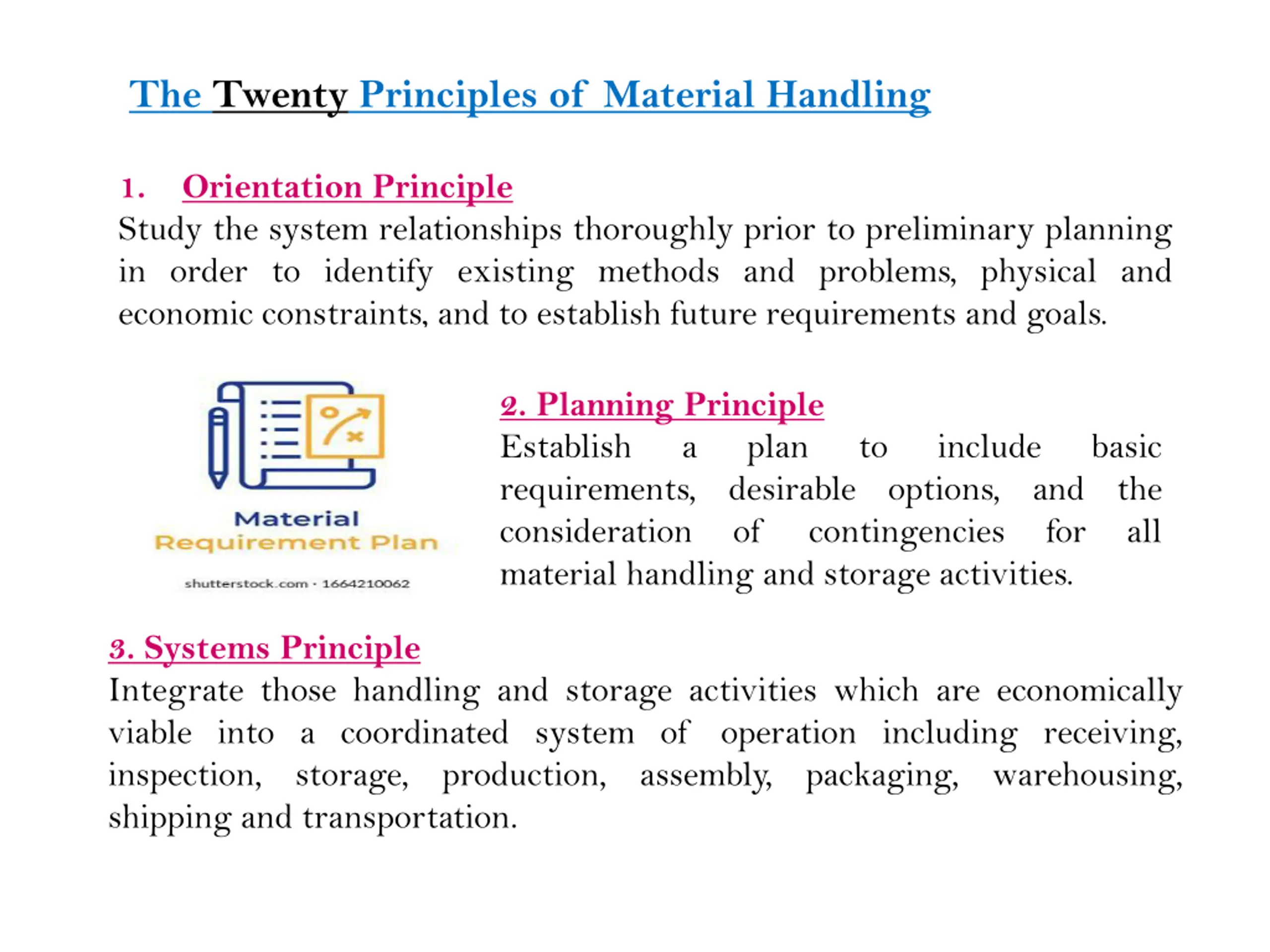 The Twenty Principles of Material Handling

1. Orientation Principle

Study the system relationships thoroughly prior to preliminary planning in order to identify existing methods and problems, physical and economic constraints, and to establish future requirements and goals.

Material
Requirement Plan

shutterstock.com · 1664210062

2. Planning Principle

Establish a plan to include basic requirements, desirable options, and the consideration of contingencies for all material handling and storage activities.

3. Systems Principle

Integrate those handling and storage activities which are economically viable into a coordinated system of operation including receiving, inspection, storage, production, assembly, packaging, warehousing, shipping and transportation.